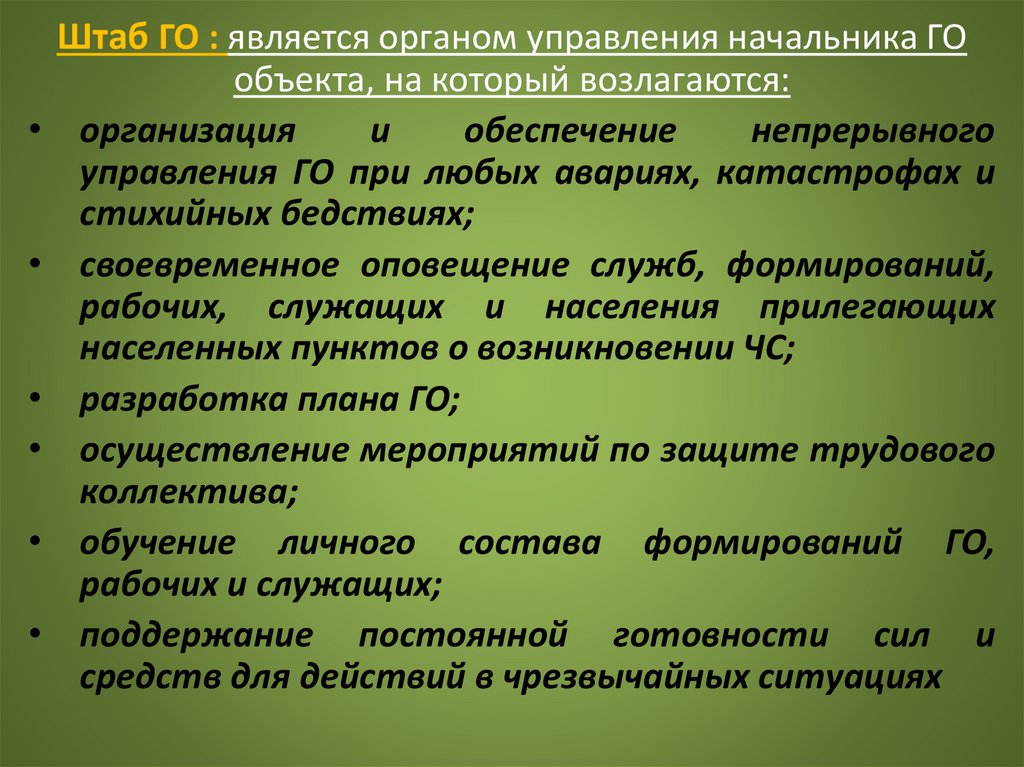 Штаб ГО : является органом управления начальника ГО объекта, на который возлагаются:

• организация и обеспечение непрерывного управления ГО при любых авариях, катастрофах и стихийных бедствиях;

• своевременное оповещение служб, формирований, рабочих, служащих и населения прилегающих населенных пунктов о возникновении ЧС;

• разработка плана ГО;

• осуществление мероприятий по защите трудового коллектива;

• обучение личного состава формирований ГО, рабочих и служащих;

• поддержание постоянной готовности сил и средств для действий в чрезвычайных ситуациях